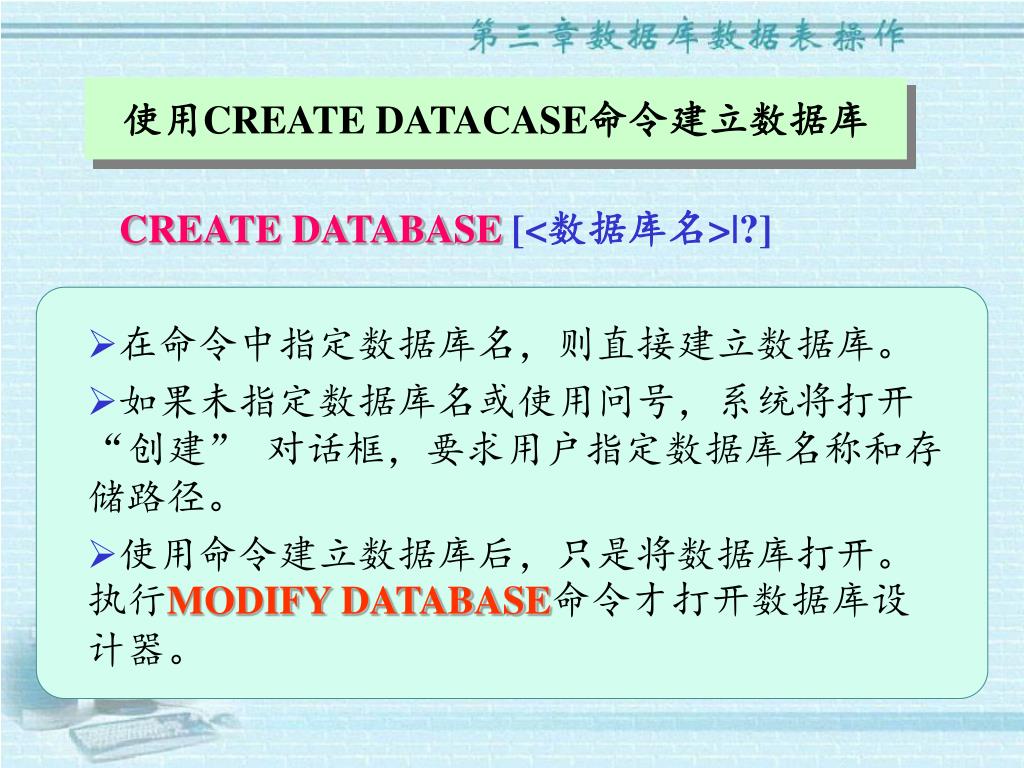 第三章数据库数据表操作

使用CREATE DATACASE命令建立数据库

CREATE DATABASE [<数据库名>|?]

➢在命令中指定数据库名，则直接建立数据库。

➢如果未指定数据库名或使用问号，系统将打开“创建” 对话框，要求用户指定数据库名称和存储路径。

➢使用命令建立数据库后，只是将数据库打开。执行MODIFY DATABASE命令才打开数据库设计器。